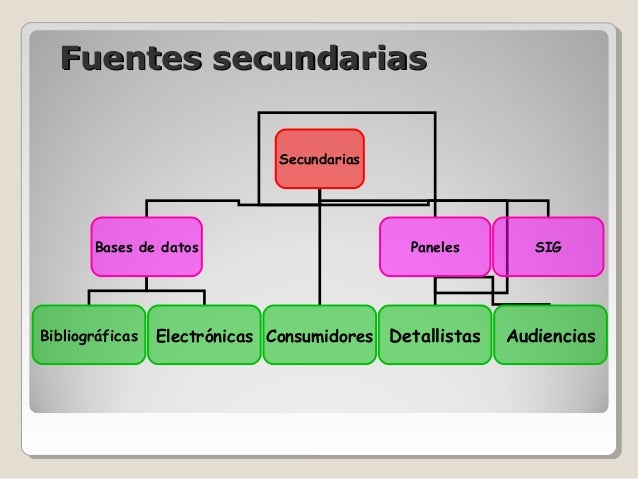 Fuentes secundarias

Secundarias

Bases de datos

Paneles

SIG

Bibliográficas

Electrónicas

Consumidores

Detallistas

Audiencias